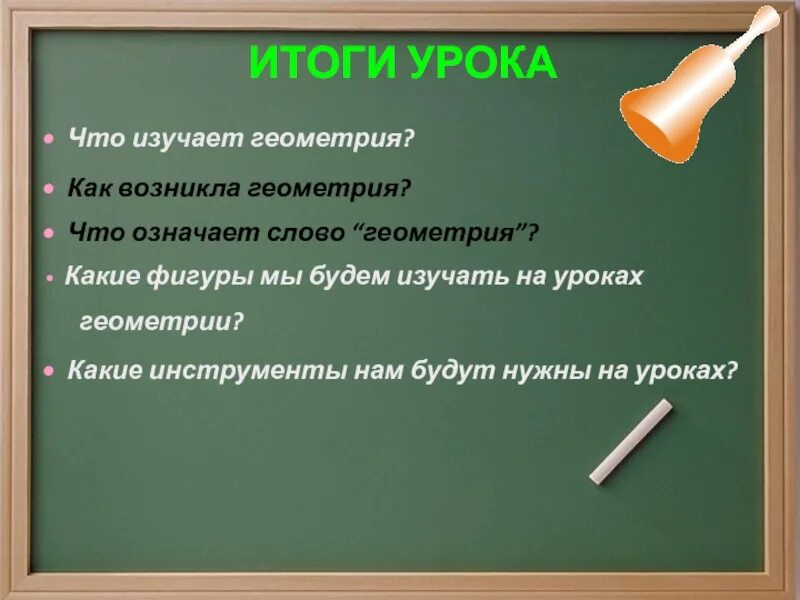 ИТОГИ УРОКА

• Что изучает геометрия?

• Как возникла геометрия?

• Что означает слово “геометрия”?

• Какие фигуры мы будем изучать на уроках геометрии?

• Какие инструменты нам будут нужны на уроках?